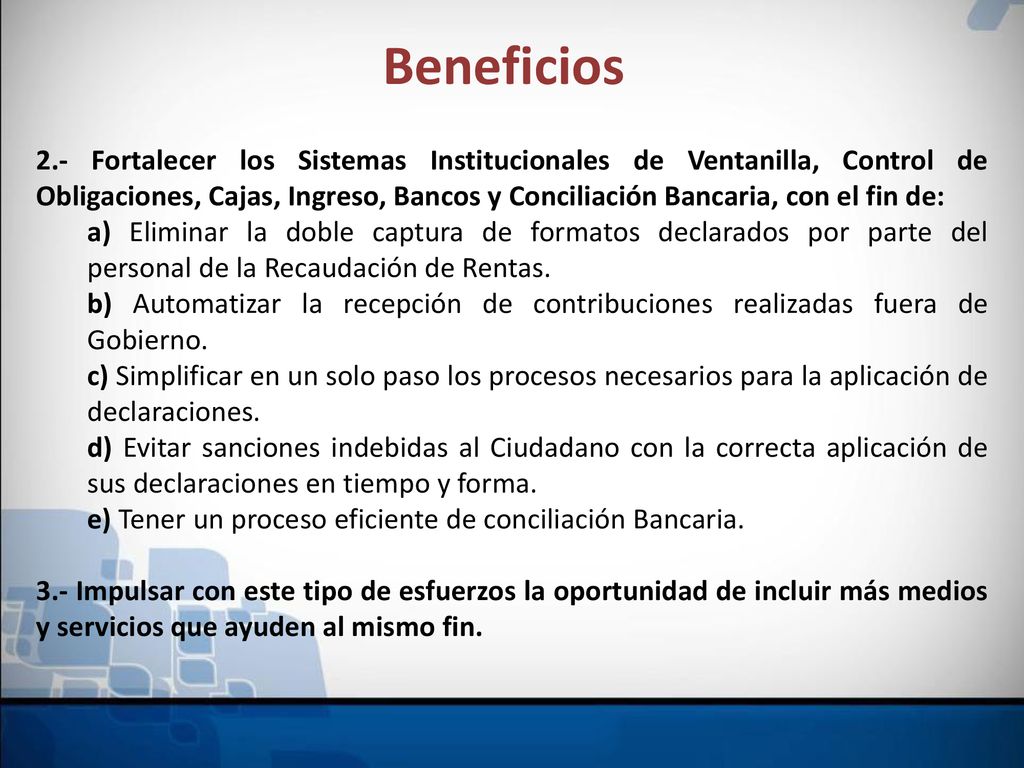 Beneficios

2.- Fortalecer los Sistemas Institucionales de Ventanilla, Control de Obligaciones, Cajas, Ingreso, Bancos y Conciliación Bancaria, con el fin de:

a) Eliminar la doble captura de formatos declarados por parte del personal de la Recaudación de Rentas.

b) Automatizar la recepción de contribuciones realizadas fuera de Gobierno.

c) Simplificar en un solo paso los procesos necesarios para la aplicación de declaraciones.

d) Evitar sanciones indebidas al Ciudadano con la correcta aplicación de sus declaraciones en tiempo y forma.

e) Tener un proceso eficiente de conciliación Bancaria.

3.- Impulsar con este tipo de esfuerzos la oportunidad de incluir más medios y servicios que ayuden al mismo fin.